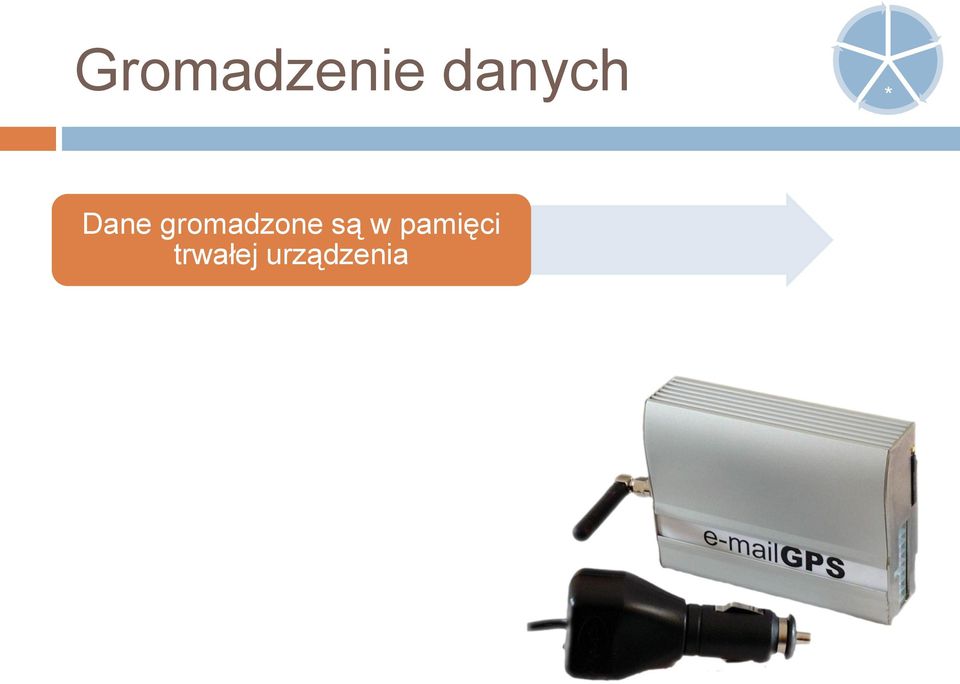 Gromadzenie danych

*

Dane gromadzone są w pamięci trwałej urządzenia

e-mailGPS